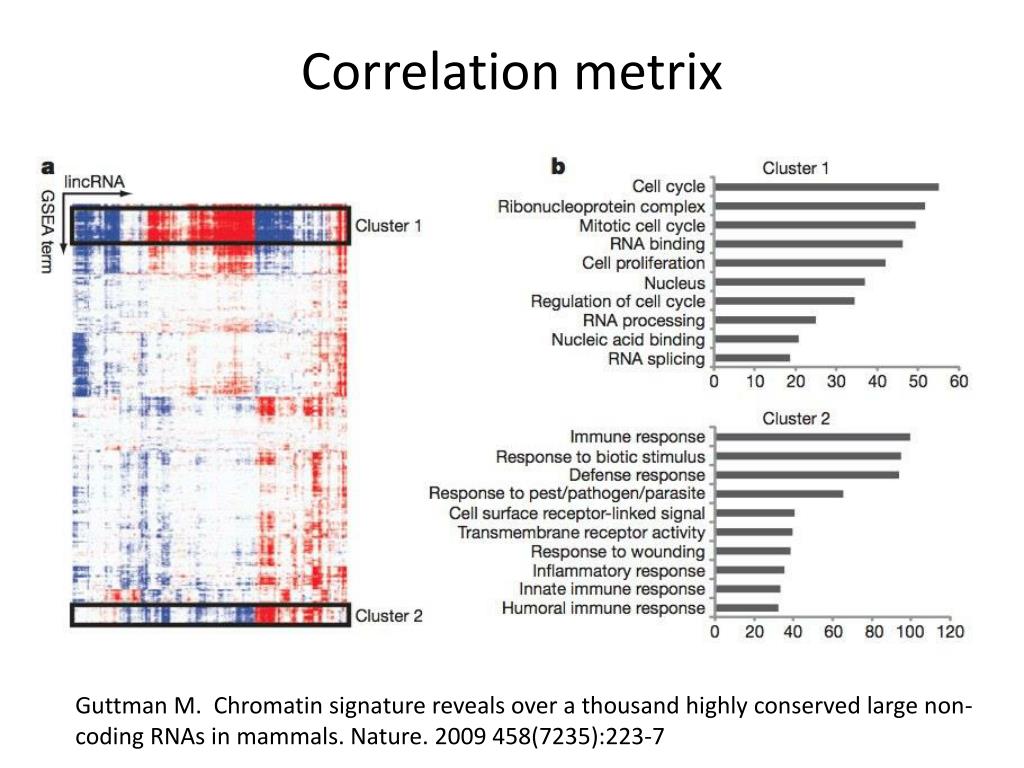 Correlation metrix

a

lincRNA

GSEA term

Cluster 1

Cluster 2

b

Cluster 1

Cell cycle
Ribonucleoprotein complex
Mitotic cell cycle
RNA binding
Cell proliferation
Nucleus
Regulation of cell cycle
RNA processing
Nucleic acid binding
RNA splicing

0 10 20 30 40 50 60

Cluster 2

Immune response
Response to biotic stimulus
Defense response
Response to pest/pathogen/parasite
Cell surface receptor-linked signal
Transmembrane receptor activity
Response to wounding
Inflammatory response
Innate immune response
Humoral immune response

0 20 40 60 80 100 120

Guttman M. Chromatin signature reveals over a thousand highly conserved large non-coding RNAs in mammals. Nature. 2009 458(7235):223-7